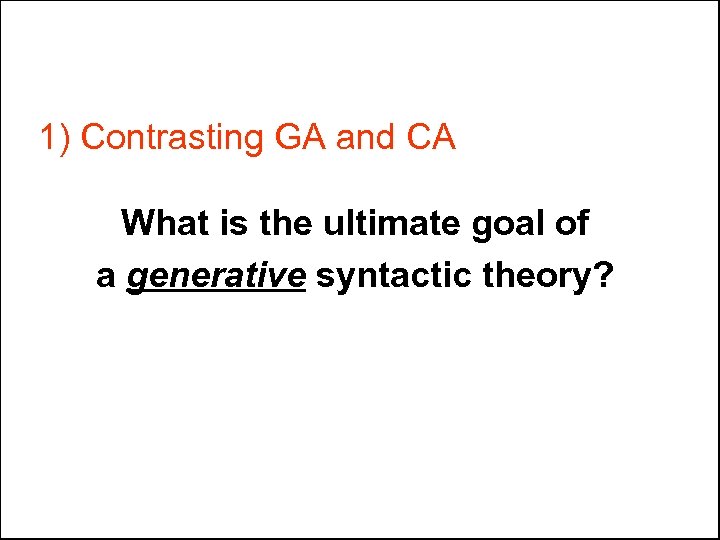 1) Contrasting GA and CA

What is the ultimate goal of a generative syntactic theory?